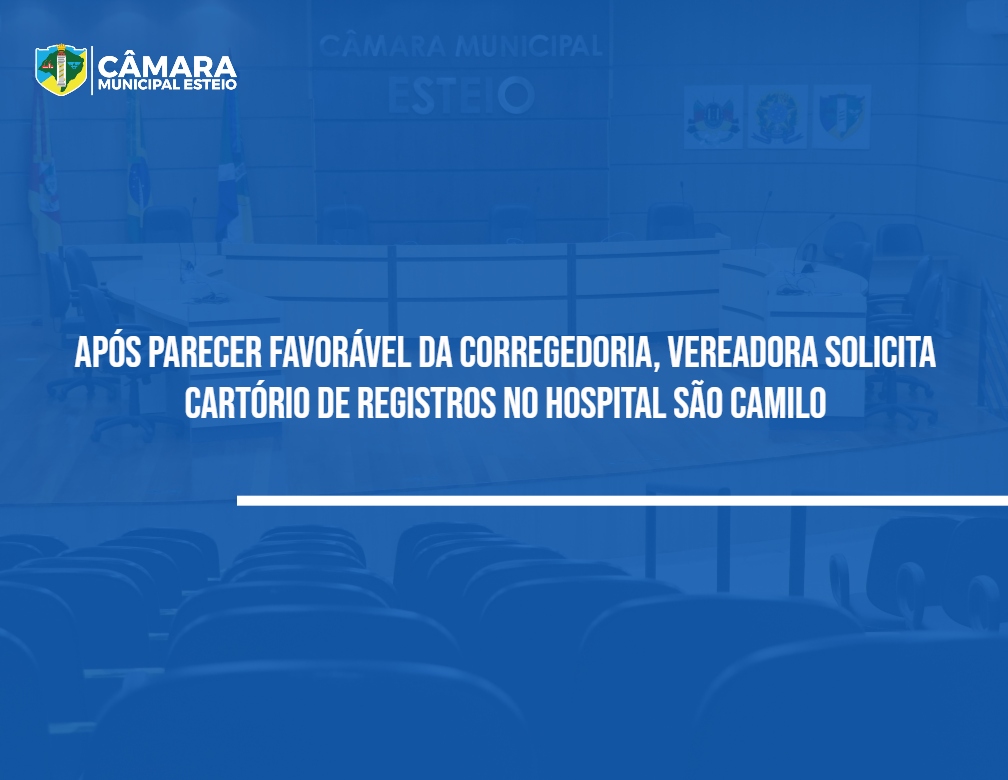 CÂMARA
MUNICIPAL ESTEIO

CÂMARA MUNICIPAL
ESTEIO

APÓS PARECER FAVORÁVEL DA CORREGEDORIA, VEREADORA SOLICITA CARTÓRIO DE REGISTROS NO HOSPITAL SÃO CAMILO